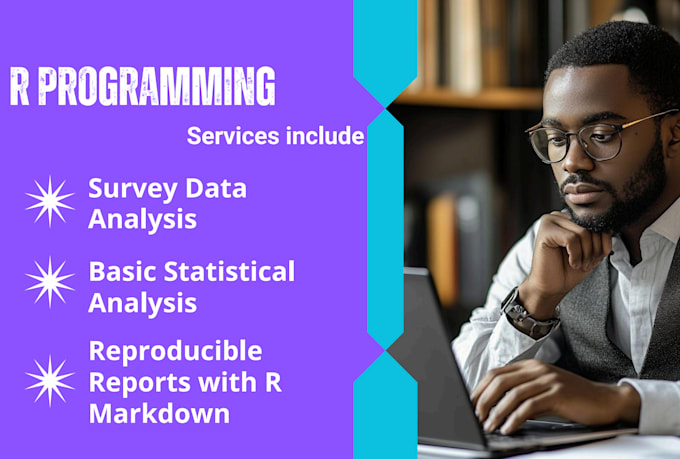 R PROGRAMMING

Services include

Survey Data Analysis

Basic Statistical Analysis

Reproducible Reports with R Markdown